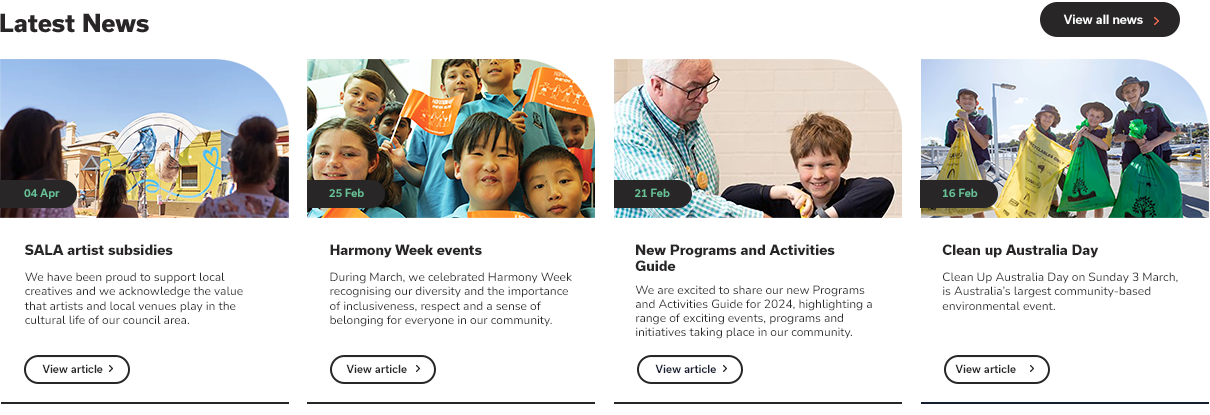 Latest News

View all news

04 Apr

SALA artist subsidies

We have been proud to support local creatives and we acknowledge the value that artists and local venues play in the cultural life of our council area.

View article

25 Feb

Harmony Week events

During March, we celebrated Harmony Week recognising our diversity and the importance of inclusiveness, respect and a sense of belonging for everyone in our community.

View article

21 Feb

New Programs and Activities Guide

We are excited to share our new Programs and Activities Guide for 2024, highlighting a range of exciting events, programs and initiatives taking place in our community.

View article

16 Feb

Clean up Australia Day

Clean Up Australia Day on Sunday 3 March, is Australia's largest community-based environmental event.

View article